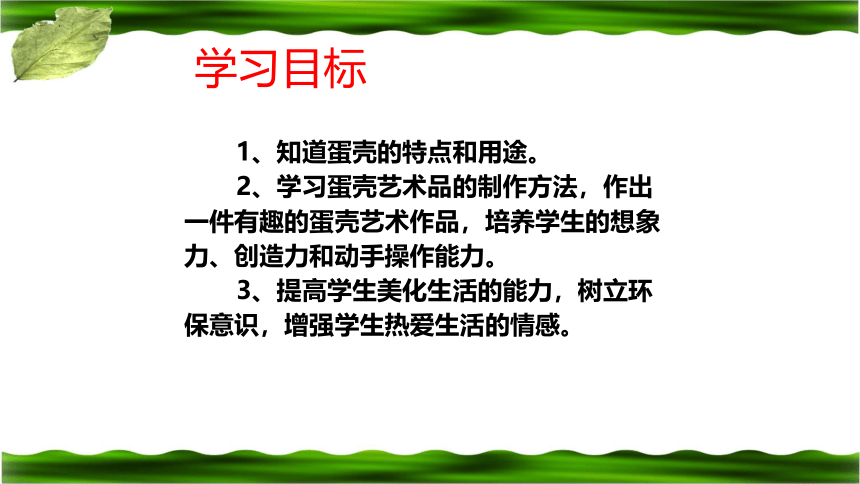 学习目标

1、知道蛋壳的特点和用途。

2、学习蛋壳艺术品的制作方法，作出一件有趣的蛋壳艺术作品，培养学生的想象力、创造力和动手操作能力。

3、提高学生美化生活的能力，树立环保意识，增强学生热爱生活的情感。